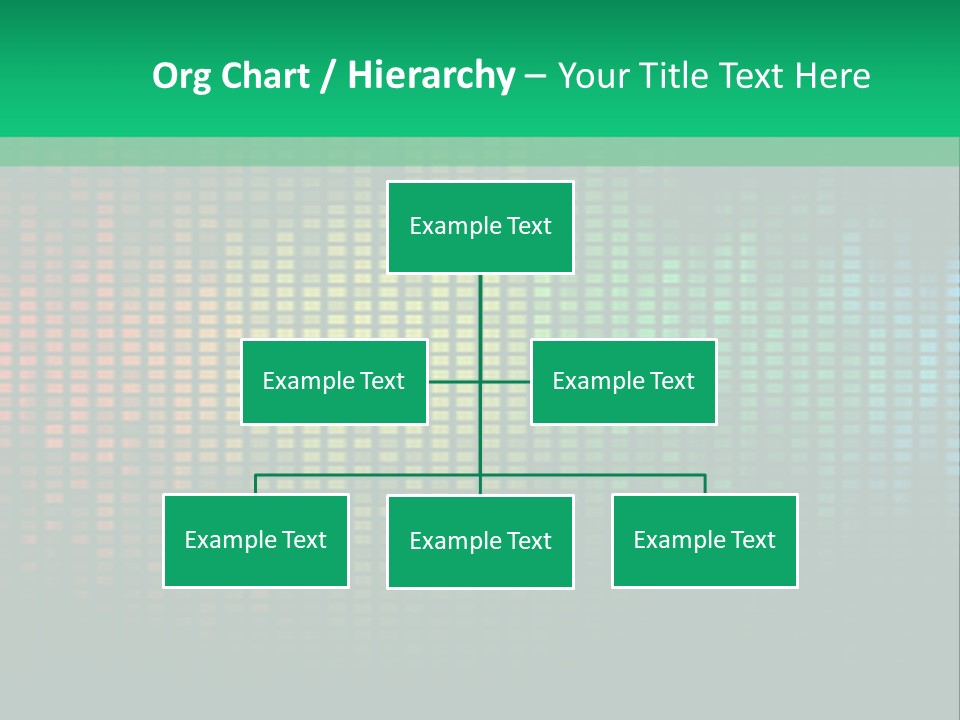 Org Chart / Hierarchy – Your Title Text Here

Example Text

Example Text

Example Text

Example Text

Example Text

Example Text